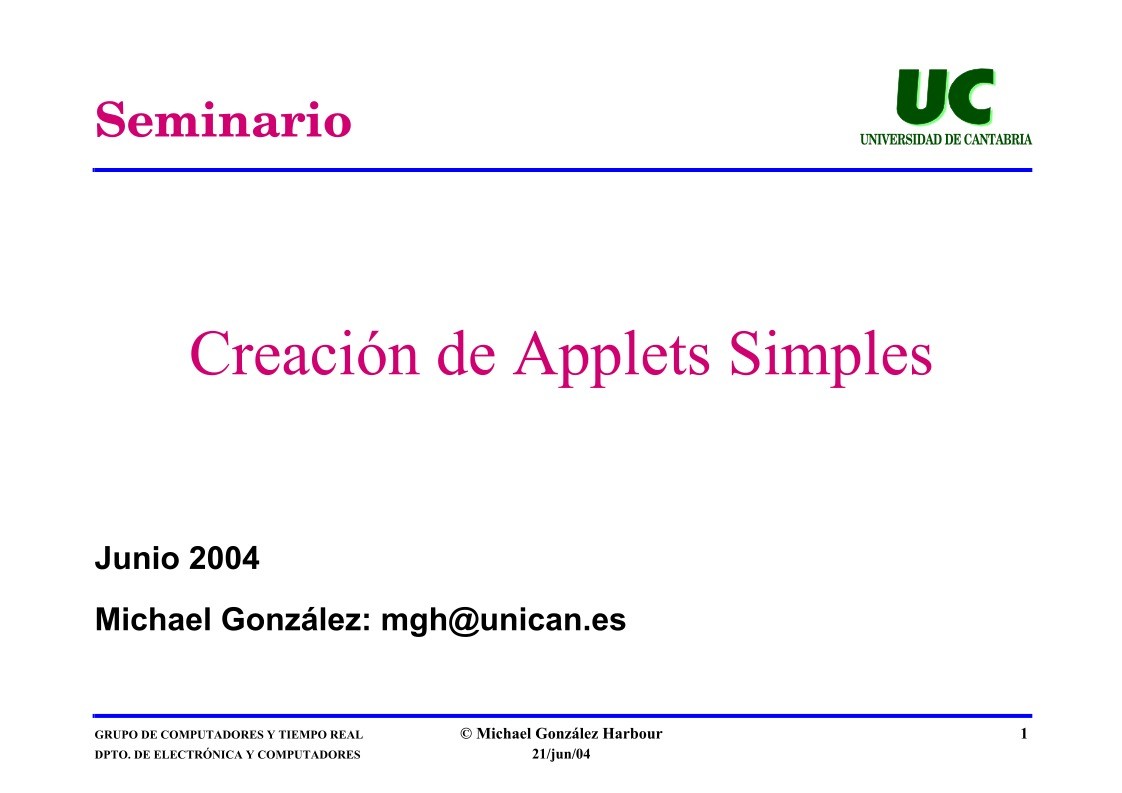 Seminario

UC
UNIVERSIDAD DE CANTABRIA

Creación de Applets Simples

Junio 2004

Michael González: mgh@unican.es

GRUPO DE COMPUTADORES Y TIEMPO REAL
DPTO. DE ELECTRÓNICA Y COMPUTADORES

© Michael González Harbour
21/jun/04

1